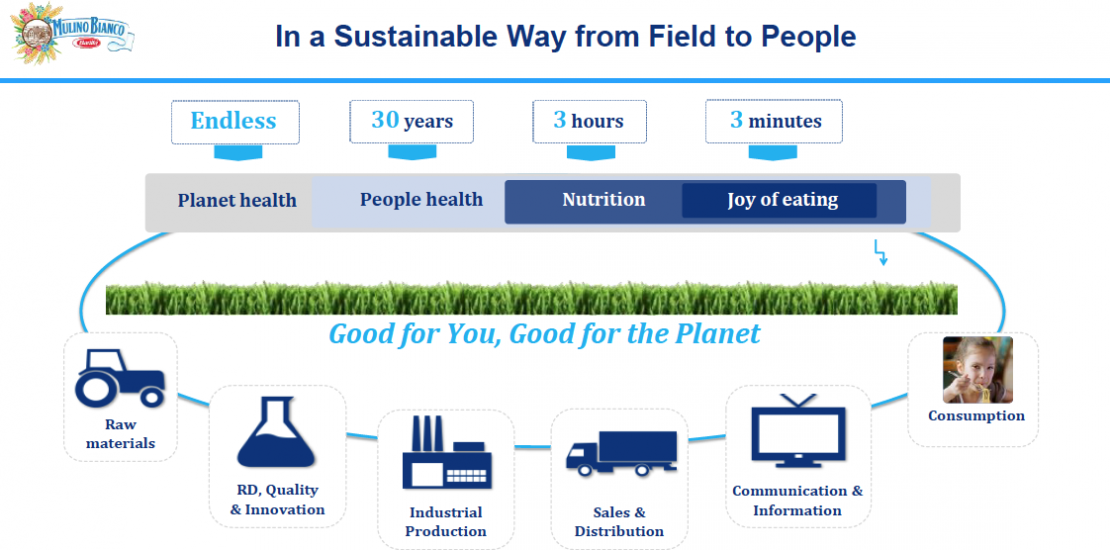 MULINO BIANCO
Barilla

In a Sustainable Way from Field to People

Endless

30 years

3 hours

3 minutes

Planet health

People health

Nutrition

Joy of eating

Good for You, Good for the Planet

Raw materials

RD, Quality & Innovation

Industrial Production

Sales & Distribution

Communication & Information

Consumption